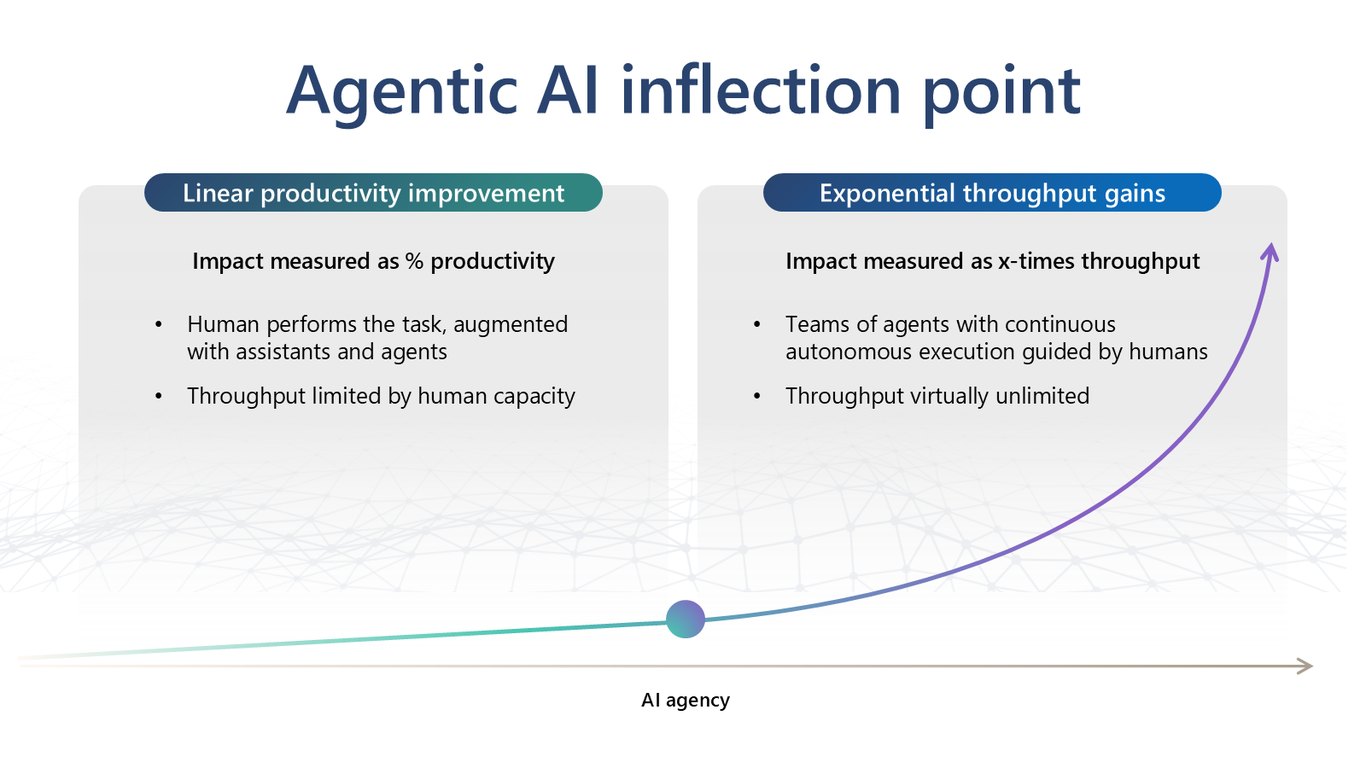 Agentic AI inflection point

Linear productivity improvement

Impact measured as % productivity

• Human performs the task, augmented with assistants and agents
• Throughput limited by human capacity

Exponential throughput gains

Impact measured as x-times throughput

• Teams of agents with continuous autonomous execution guided by humans
• Throughput virtually unlimited

AI agency